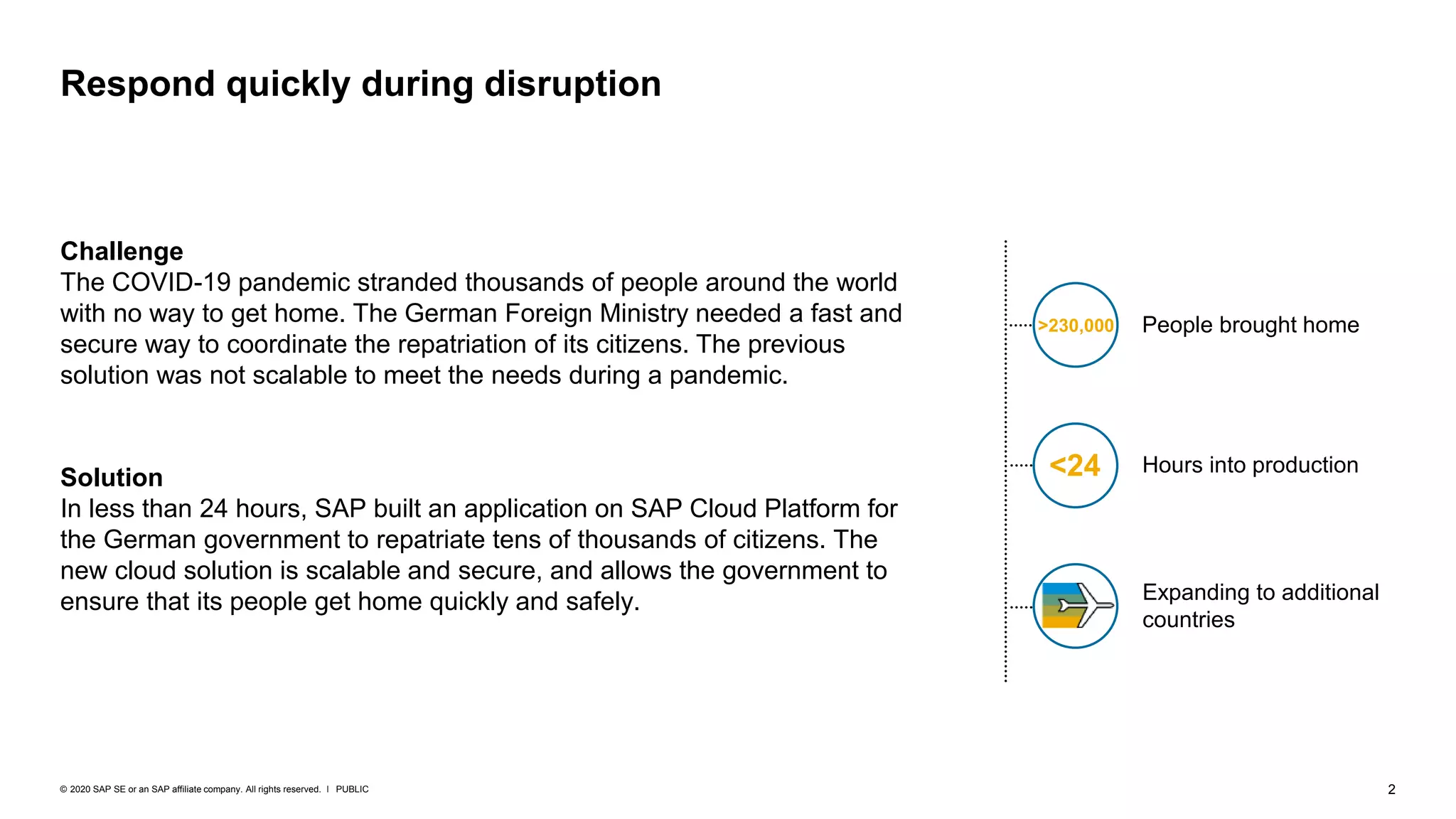 Respond quickly during disruption

Challenge
The COVID-19 pandemic stranded thousands of people around the world with no way to get home. The German Foreign Ministry needed a fast and secure way to coordinate the repatriation of its citizens. The previous solution was not scalable to meet the needs during a pandemic.

Solution
In less than 24 hours, SAP built an application on SAP Cloud Platform for the German government to repatriate tens of thousands of citizens. The new cloud solution is scalable and secure, and allows the government to ensure that its people get home quickly and safely.

>230,000 People brought home

<24 Hours into production

Expanding to additional countries

© 2020 SAP SE or an SAP affiliate company. All rights reserved. I PUBLIC

2